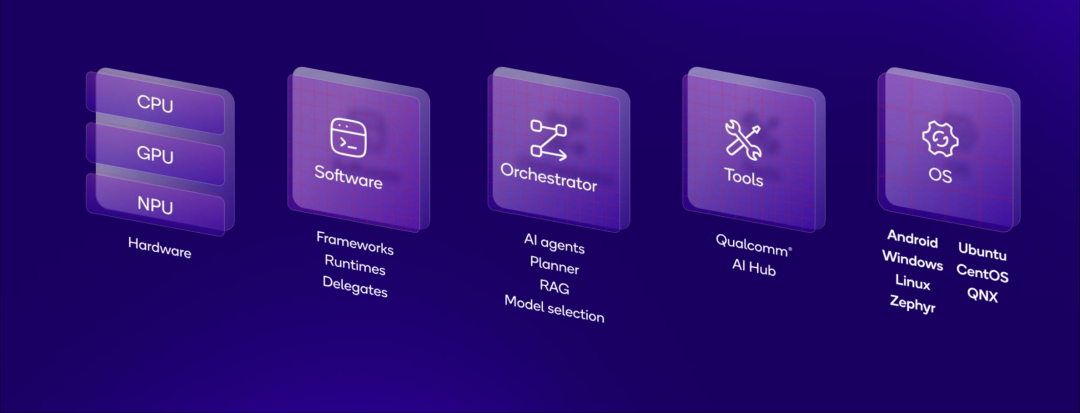 CPU
GPU
NPU
Hardware

Software
Frameworks
Runtimes
Delegates

Orchestrator
AI agents
Planner
RAG
Model selection

Tools
Qualcomm®
AI Hub

OS
Android
Windows
Linux
Zephyr
Ubuntu
CentOS
QNX